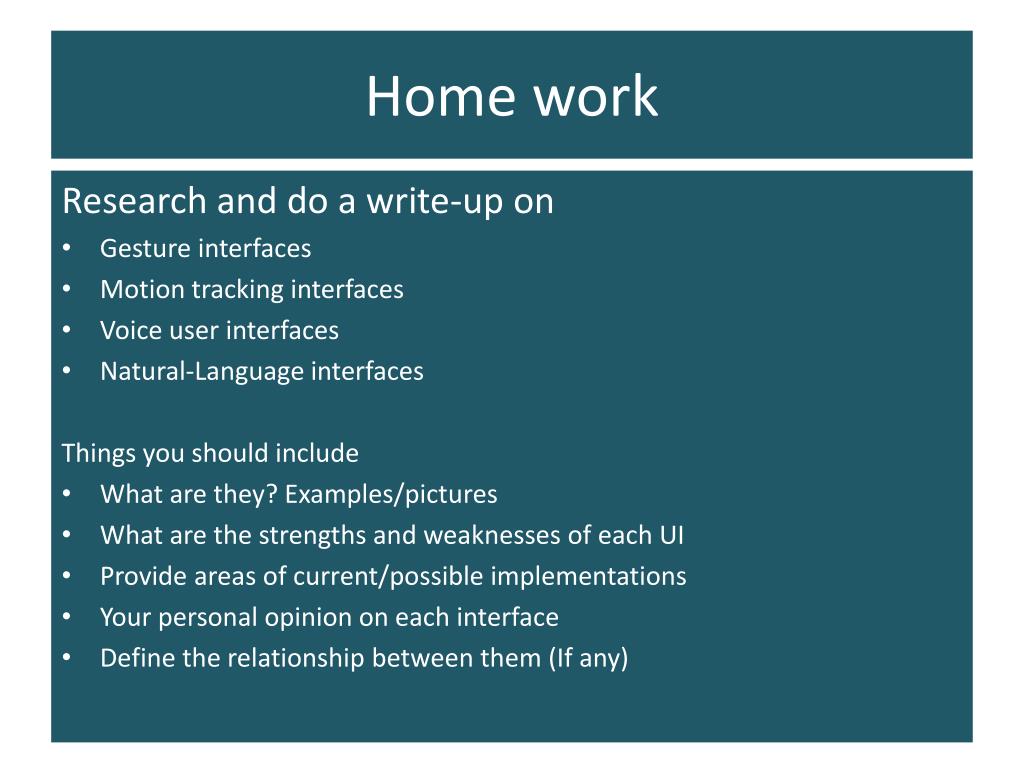 Home work

Research and do a write-up on
• Gesture interfaces
• Motion tracking interfaces
• Voice user interfaces
• Natural-Language interfaces

Things you should include
• What are they? Examples/pictures
• What are the strengths and weaknesses of each UI
• Provide areas of current/possible implementations
• Your personal opinion on each interface
• Define the relationship between them (If any)